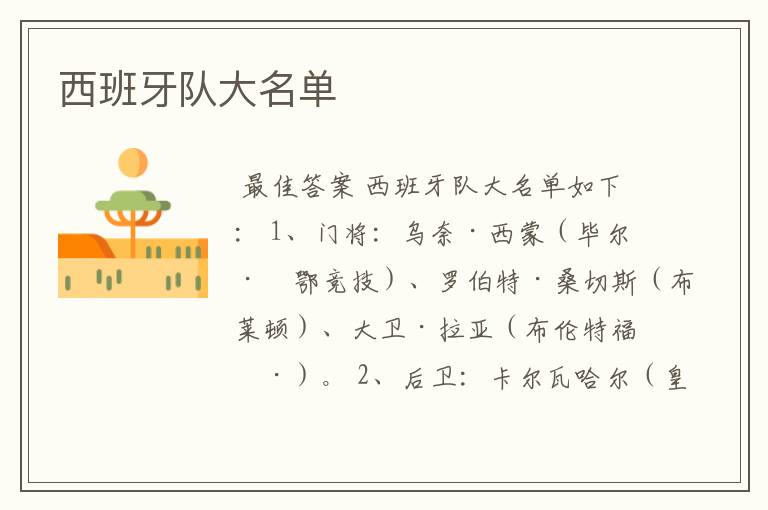 西班牙队大名单

最佳答案 西班牙队大名单如下：1、门将：乌奈·西蒙（毕尔· 鄂竞技）、罗伯特·桑切斯（布莱顿）、大卫·拉亚（布伦特福 ·）。2、后卫：卡尔瓦哈尔（皇